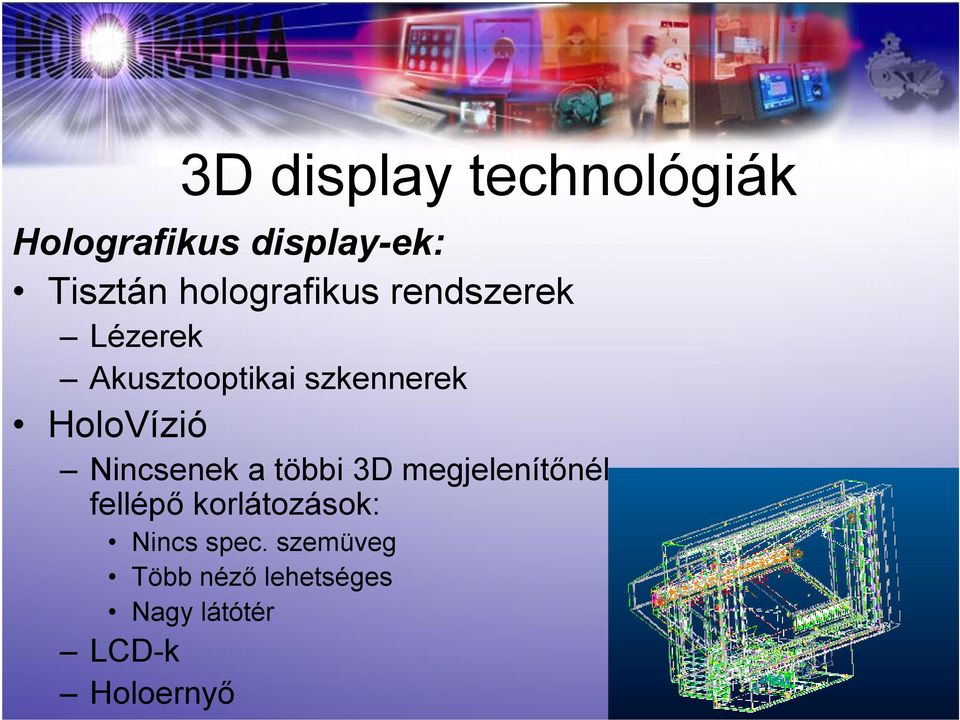 HOLOGRAFIKA

3D display technológiák

Holografikus display-ek:

• Tisztán holografikus rendszerek
– Lézerek
– Akusztooptikai szkennerek
• HoloVízió
– Nincsenek a többi 3D megjelenítőnél fellépő korlátozások:
• Nincs spec. szemüveg
• Több néző lehetséges
• Nagy látótér
– LCD-k
– Holoernyő